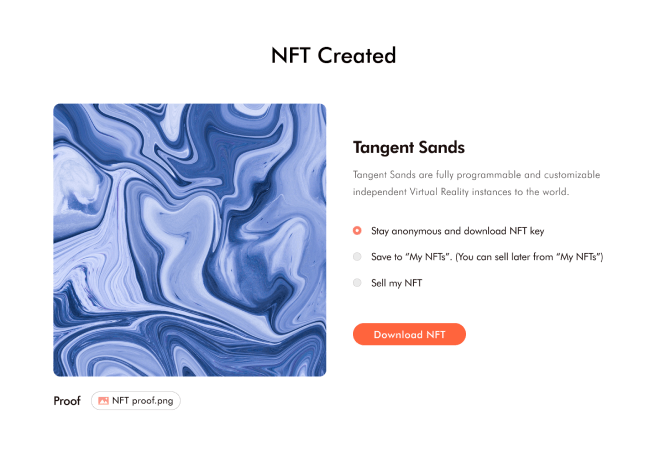 NFT Created

Tangent Sands

Tangent Sands are fully programmable and customizable independent Virtual Reality instances to the world.

Stay anonymous and download NFT key

Save to "My NFTs". (You can sell later from "My NFTs")

Sell my NFT

Download NFT

Proof NFT proof.png